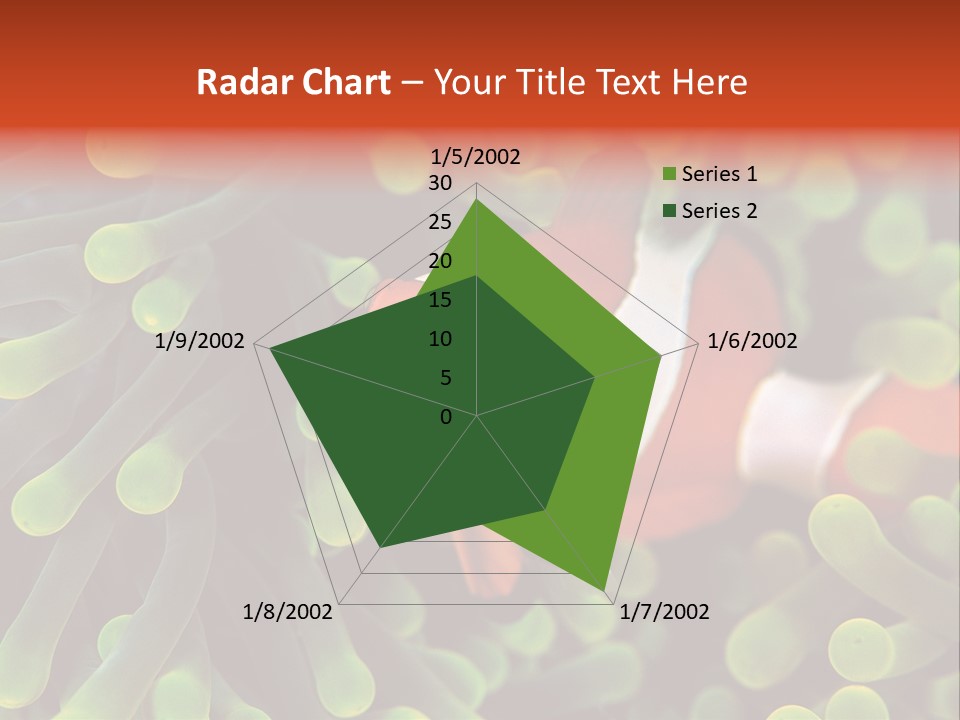 Radar Chart – Your Title Text Here

1/5/2002

30
25
20
15
10
5
0

1/6/2002
1/7/2002
1/8/2002
1/9/2002

Series 1
Series 2